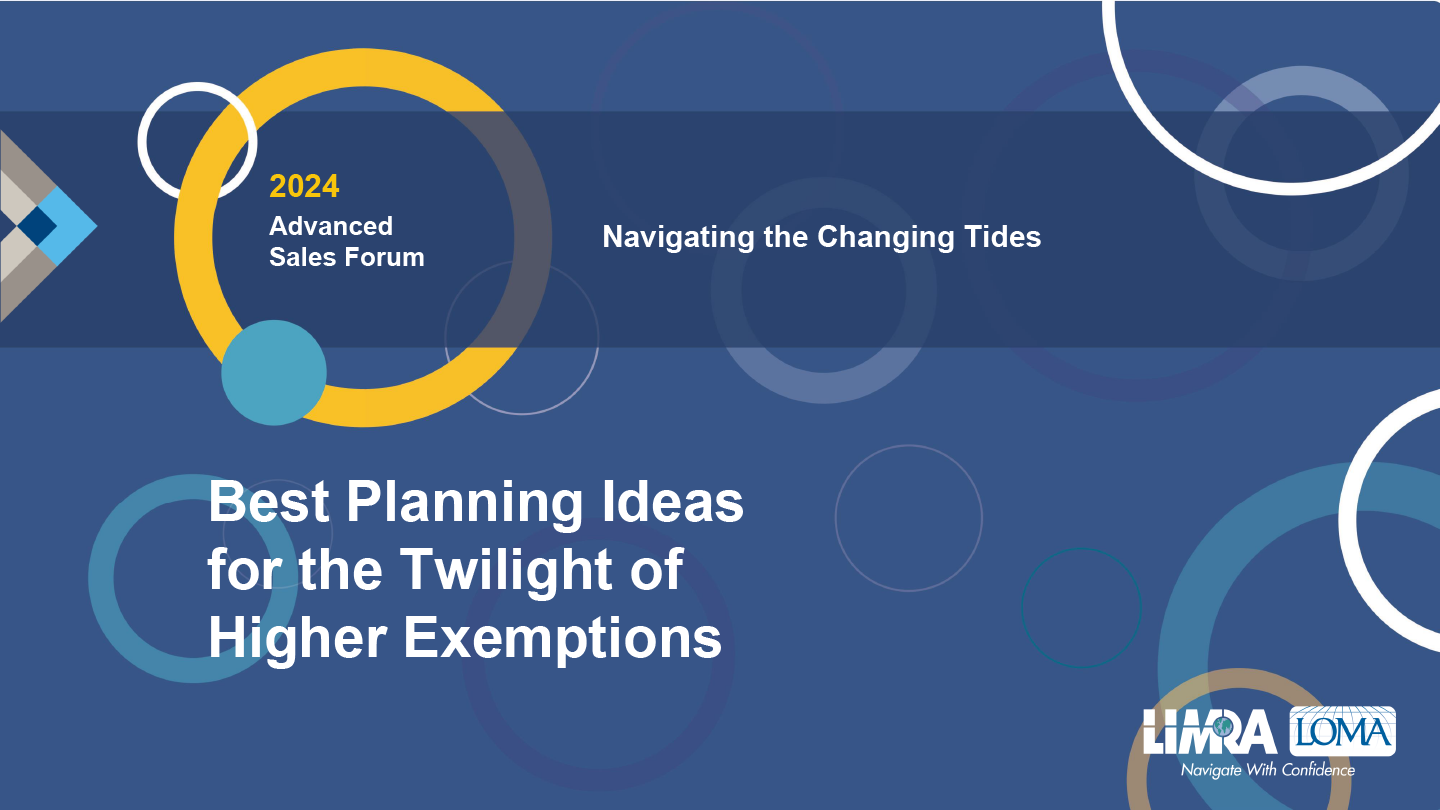 2024
Advanced
Sales Forum

Navigating the Changing Tides

Best Planning Ideas for the Twilight of Higher Exemptions

LIMRA LOMA
Navigate With Confidence